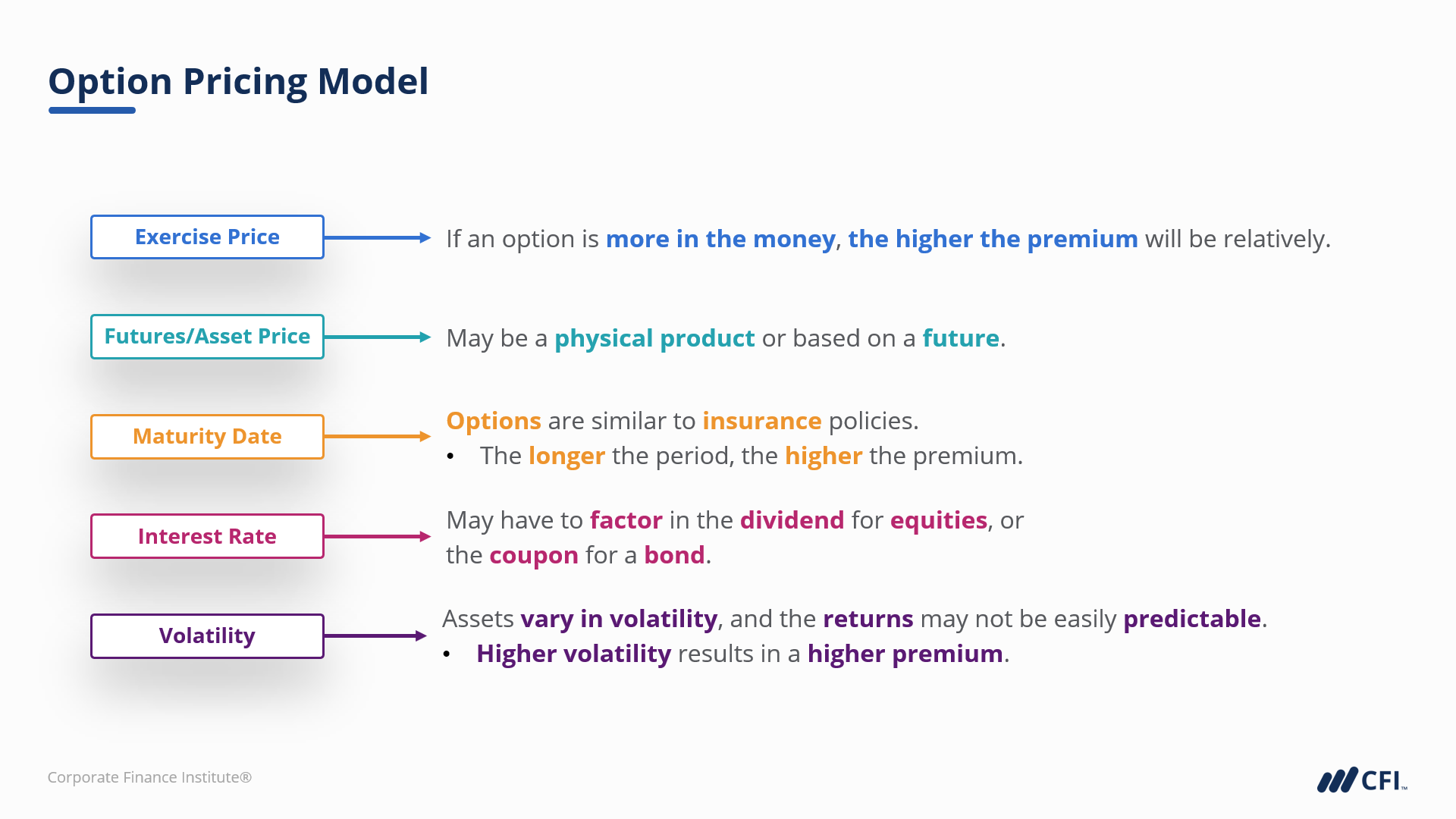 Option Pricing Model

Exercise Price

If an option is more in the money, the higher the premium will be relatively.

Futures/Asset Price

May be a physical product or based on a future.

Maturity Date

Options are similar to insurance policies.
• The longer the period, the higher the premium.

Interest Rate

May have to factor in the dividend for equities, or the coupon for a bond.

Volatility

Assets vary in volatility, and the returns may not be easily predictable.
• Higher volatility results in a higher premium.

Corporate Finance Institute®

CFI™